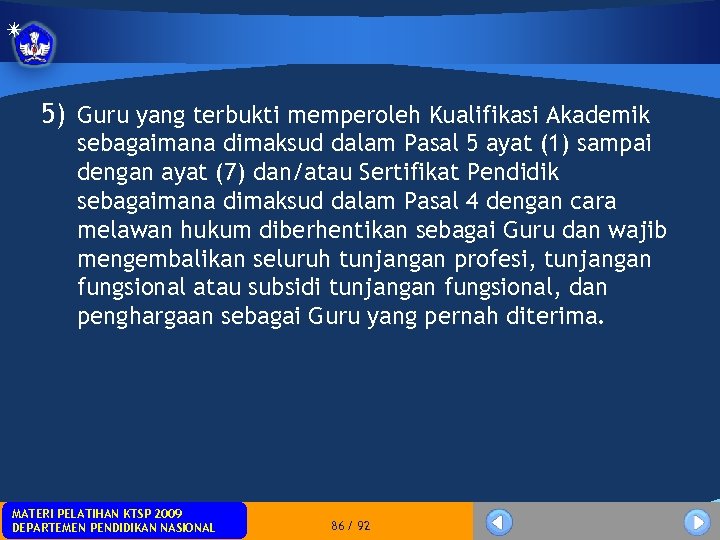 5) Guru yang terbukti memperoleh Kualifikasi Akademik sebagaimana dimaksud dalam Pasal 5 ayat (1) sampai dengan ayat (7) dan/atau Sertifikat Pendidik sebagaimana dimaksud dalam Pasal 4 dengan cara melawan hukum diberhentikan sebagai Guru dan wajib mengembalikan seluruh tunjangan profesi, tunjangan fungsional atau subsidi tunjangan fungsional, dan penghargaan sebagai Guru yang pernah diterima.

MATERI PELATIHAN KTSP 2009
DEPARTEMEN PENDIDIKAN NASIONAL

86 / 92